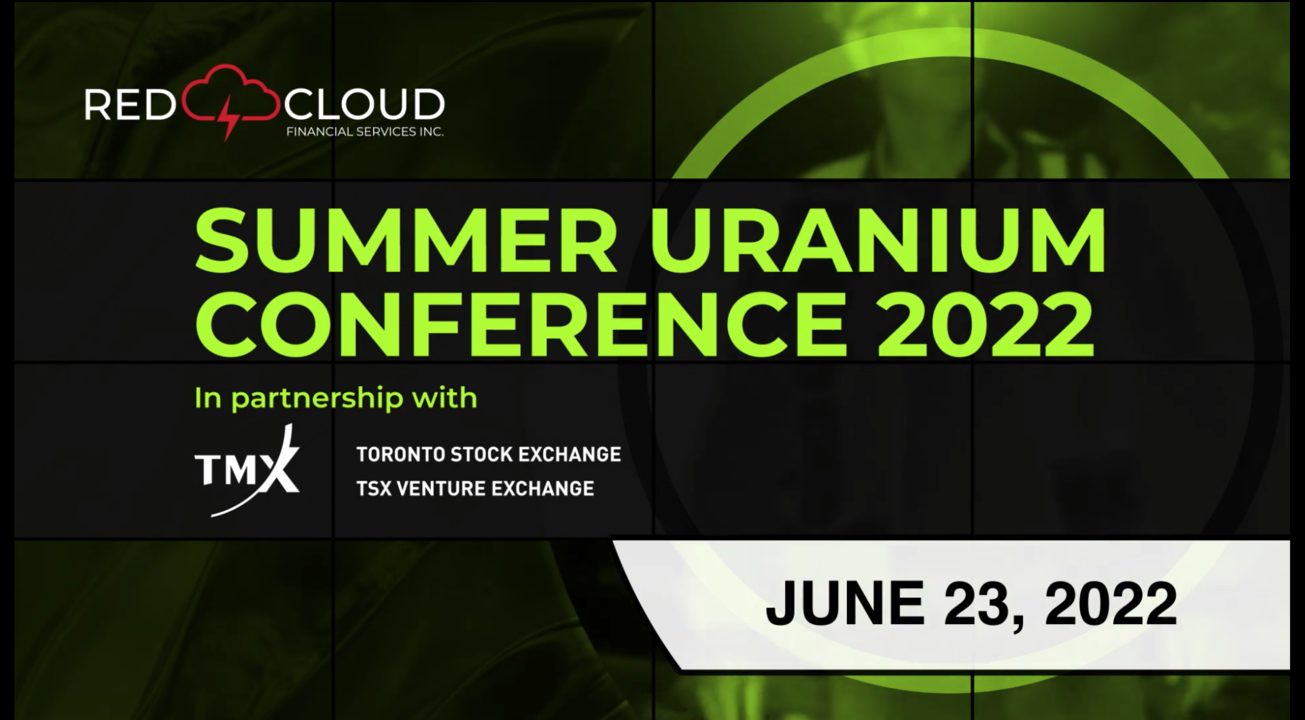 RED CLOUD
FINANCIAL SERVICES INC.

SUMMER URANIUM CONFERENCE 2022

In partnership with

TMX

TORONTO STOCK EXCHANGE
TSX VENTURE EXCHANGE

JUNE 23, 2022